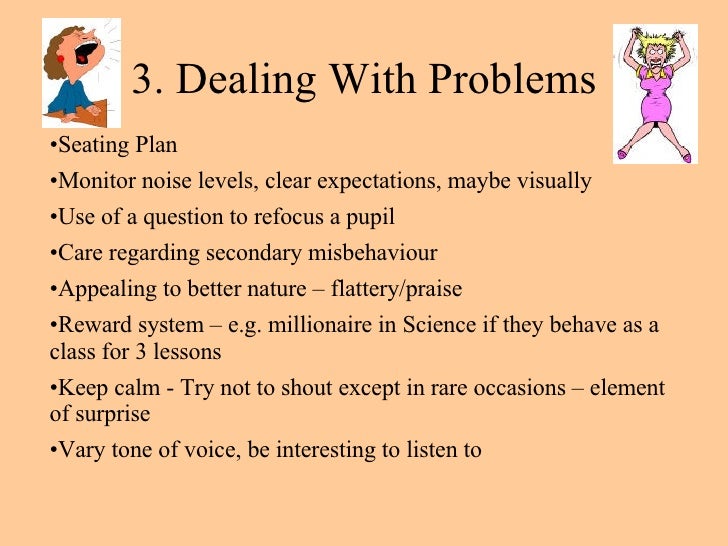 3. Dealing With Problems

•Seating Plan

•Monitor noise levels, clear expectations, maybe visually

•Use of a question to refocus a pupil

•Care regarding secondary misbehaviour

•Appealing to better nature – flattery/praise

•Reward system – e.g. millionaire in Science if they behave as a class for 3 lessons

•Keep calm - Try not to shout except in rare occasions – element of surprise

•Vary tone of voice, be interesting to listen to